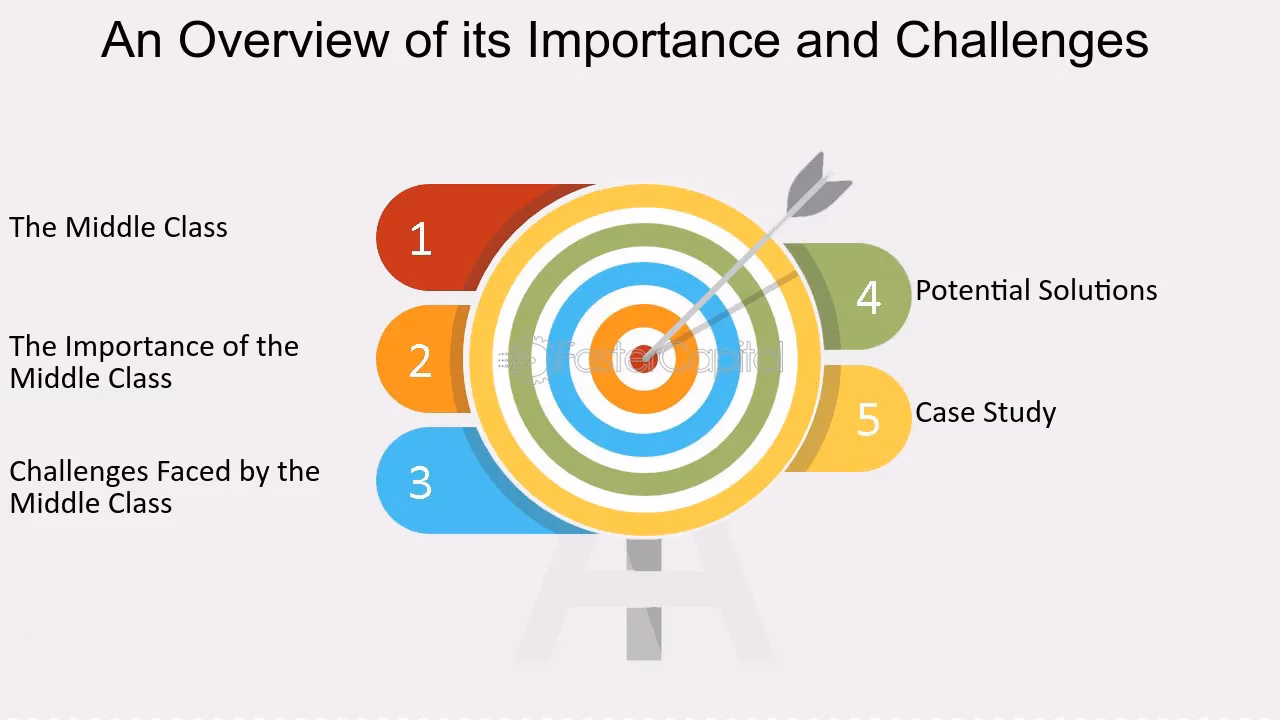 An Overview of its Importance and Challenges

The Middle Class

1

The Importance of the Middle Class

2

Challenges Faced by the Middle Class

3

4

Potential Solutions

5

Case Study

FasterCapital